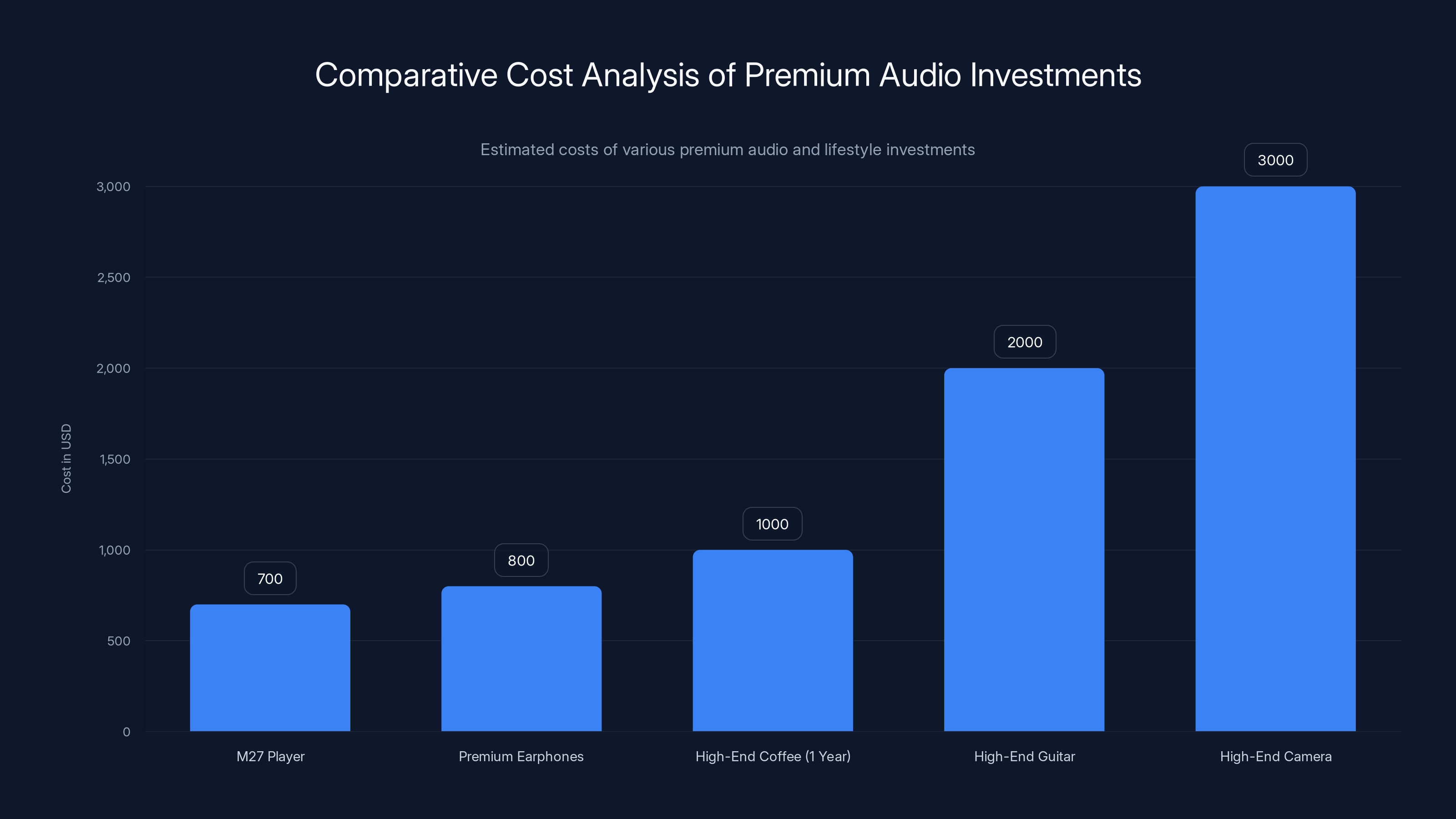 Comparative Cost Analysis of Premium Audio Investments

Estimated costs of various premium audio and lifestyle investments

Cost in USD

3,000
2,500
2,000
1,500
1,000
500
0

700
800
1000
2000
3000

M27 Player
Premium Earphones
High-End Coffee (1 Year)
High-End Guitar
High-End Camera